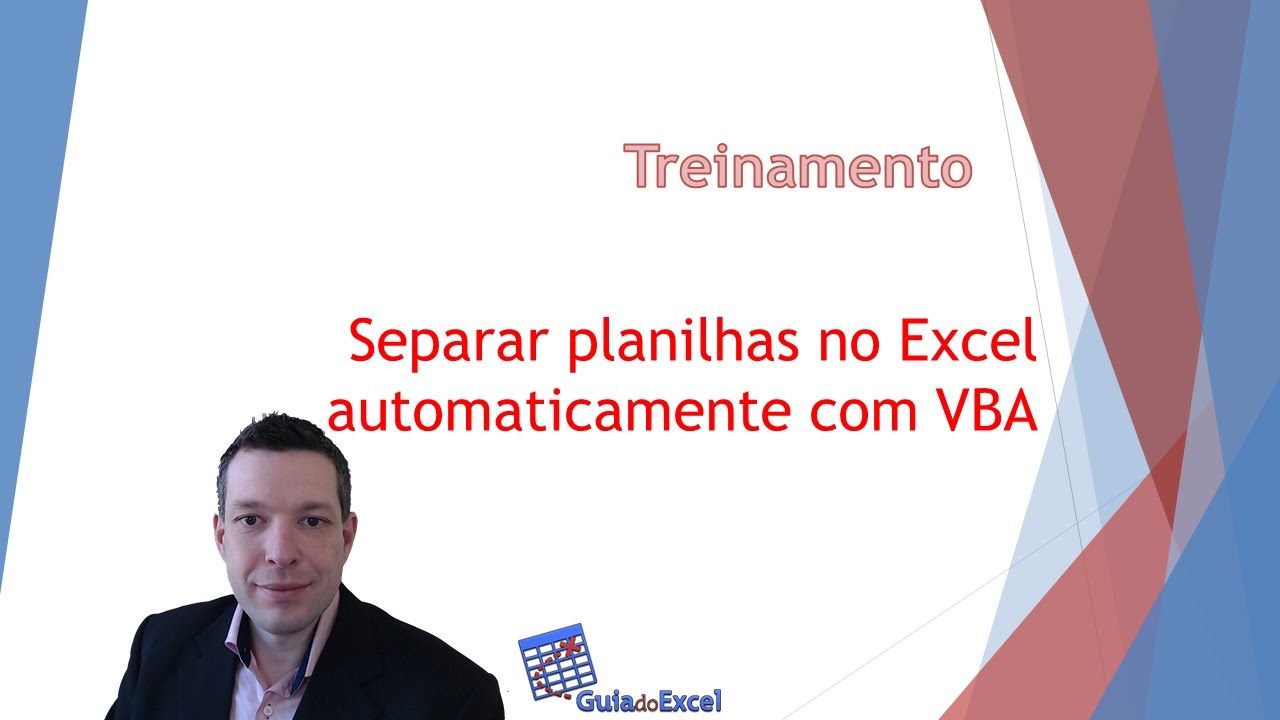 Treinamento

Separar planilhas no Excel automaticamente com VBA

GuiadoExcel